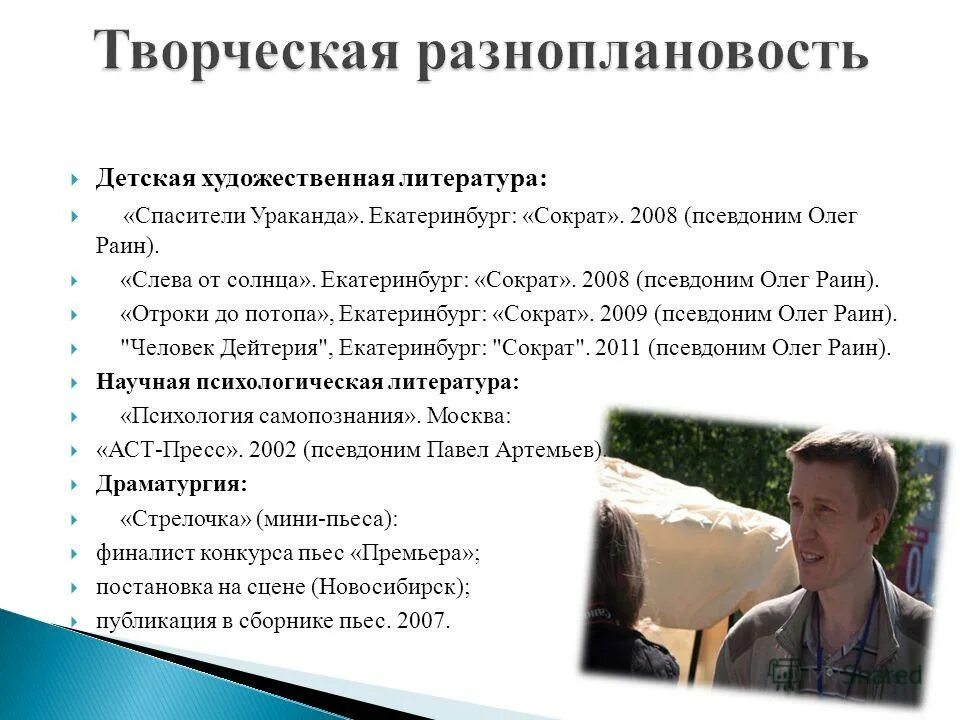 Творческая разноплановость

Детская художественная литература:

«Спасители Ураканда». Екатеринбург: «Сократ». 2008 (псевдоним Олег Раин).

«Слева от солнца». Екатеринбург: «Сократ». 2008 (псевдоним Олег Раин).

«Отроки до потопа», Екатеринбург: «Сократ». 2009 (псевдоним Олег Раин).

"Человек Дейтерия", Екатеринбург: "Сократ". 2011 (псевдоним Олег Раин).

Научная психологическая литература:

«Психология самопознания». Москва:

«АСТ-Пресс». 2002 (псевдоним Павел Артемьев).

Драматургия:

«Стрелочка» (мини-пьеса):

финалист конкурса пьес «Премьера»;

постановка на сцене (Новосибирск);

публикация в сборнике пьес. 2007.